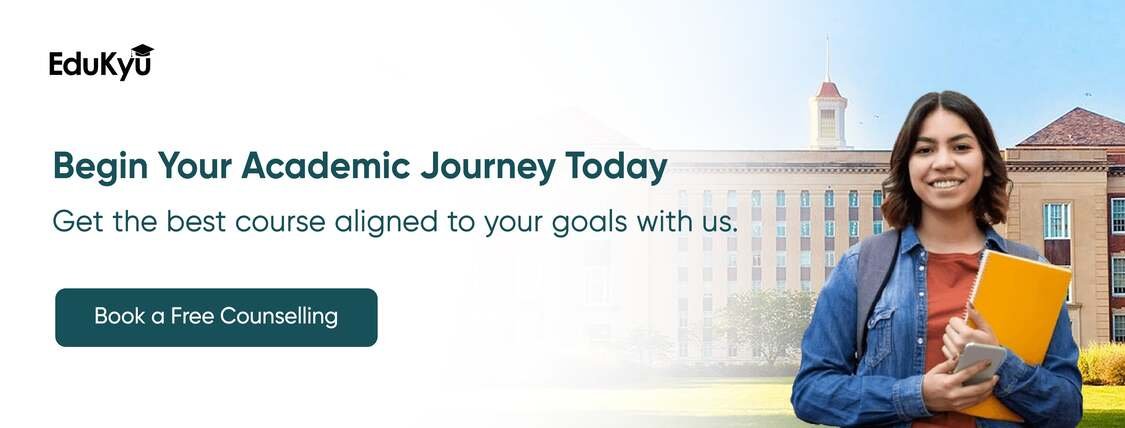 EduKyu

Begin Your Academic Journey Today

Get the best course aligned to your goals with us.

Book a Free Counselling